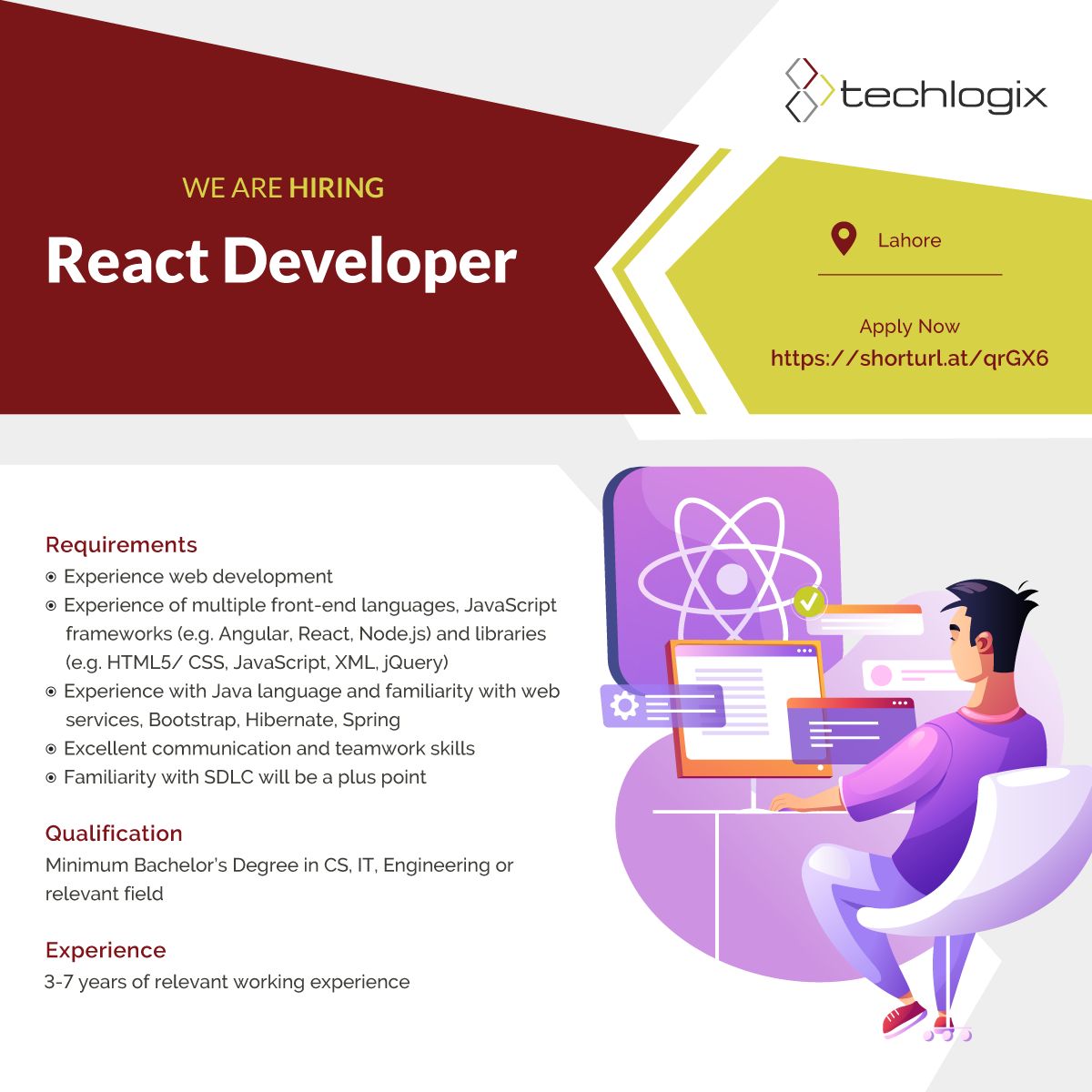 techlogix

WE ARE HIRING
React Developer

Lahore

Apply Now
https://shorturl.at/qrGX6

Requirements
⦿ Experience web development
⦿ Experience of multiple front-end languages, JavaScript frameworks (e.g. Angular, React, Node.js) and libraries (e.g. HTML5/ CSS, JavaScript, XML, jQuery)
⦿ Experience with Java language and familiarity with web services, Bootstrap, Hibernate, Spring
⦿ Excellent communication and teamwork skills
⦿ Familiarity with SDLC will be a plus point

Qualification
Minimum Bachelor's Degree in CS, IT, Engineering or relevant field

Experience
3-7 years of relevant working experience